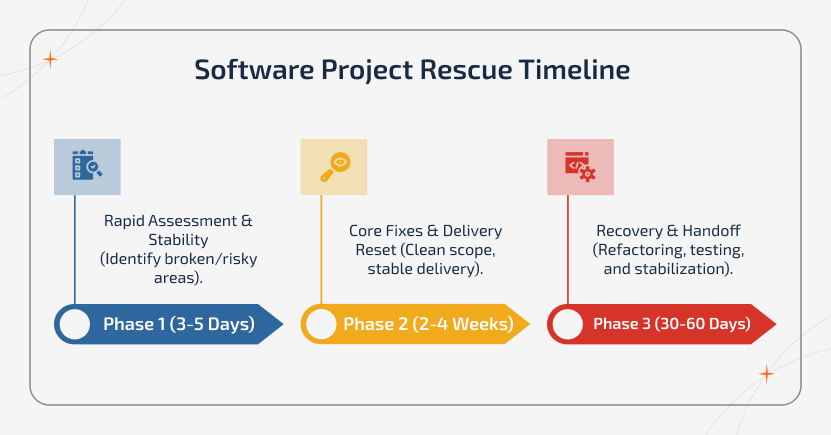 Software Project Rescue Timeline

Rapid Assessment & Stability (Identify broken/risky areas).

Phase 1 (3-5 Days)

Core Fixes & Delivery Reset (Clean scope, stable delivery).

Phase 2 (2-4 Weeks)

Recovery & Handoff (Refactoring, testing, and stabilization).

Phase 3 (30-60 Days)